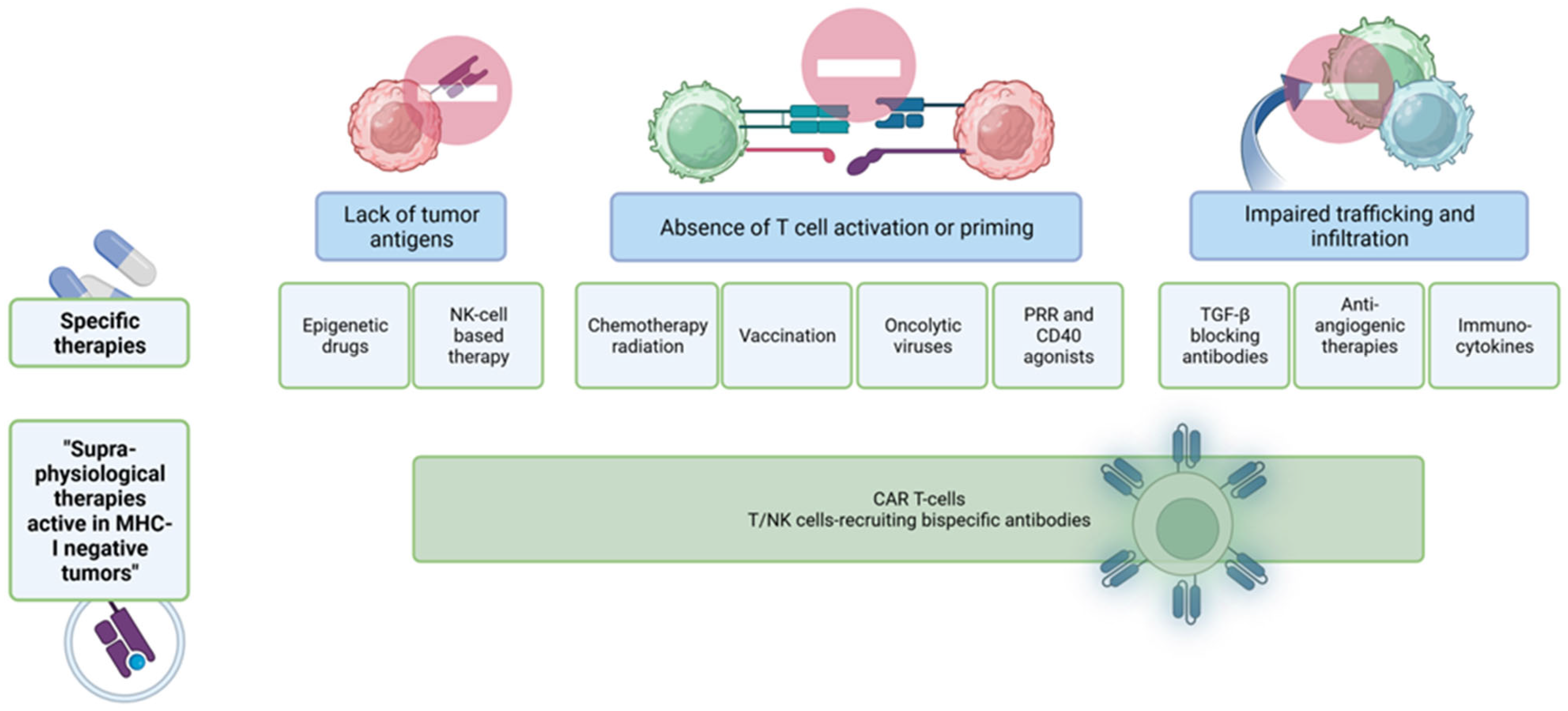 Lack of tumor antigens

Absence of T cell activation or priming

Impaired trafficking and infiltration

Specific therapies

Epigenetic drugs

NK-cell based therapy

Chemotherapy radiation

Vaccination

Oncolytic viruses

PRR and CD40 agonists

TGF-β blocking antibodies

Anti-angiogenic therapies

Immuno-cytokines

"Supra-physiological therapies active in MHC-I negative tumors"

CAR T-cells
T/NK cells-recruiting bispecific antibodies